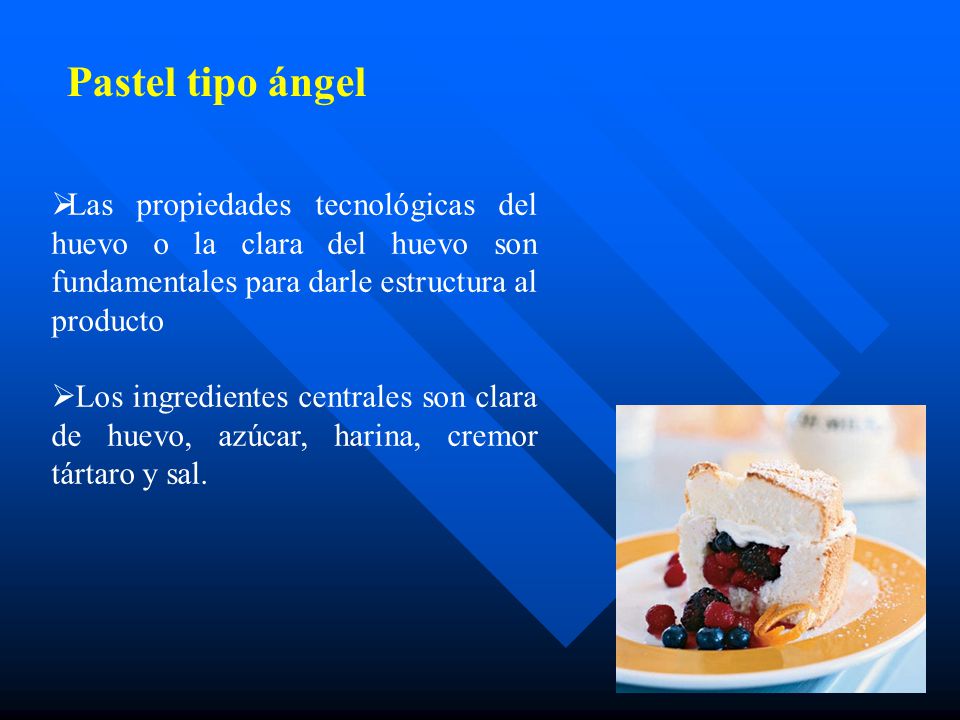 Pastel tipo ángel

➢Las propiedades tecnológicas del huevo o la clara del huevo son fundamentales para darle estructura al producto

➢Los ingredientes centrales son clara de huevo, azúcar, harina, cremor tártaro y sal.